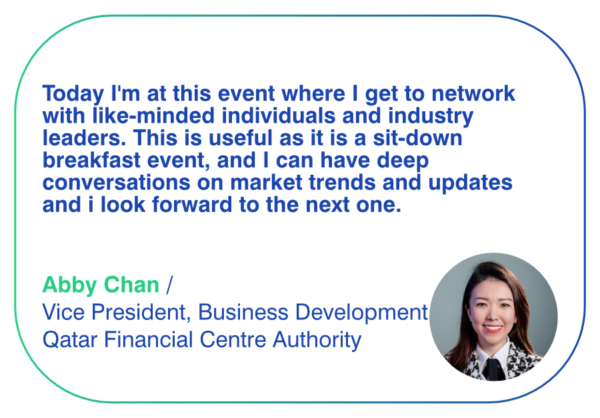 Today I'm at this event where I get to network with like-minded individuals and industry leaders. This is useful as it is a sit-down breakfast event, and I can have deep conversations on market trends and updates and i look forward to the next one.

Abby Chan /
Vice President, Business Development
Qatar Financial Centre Authority